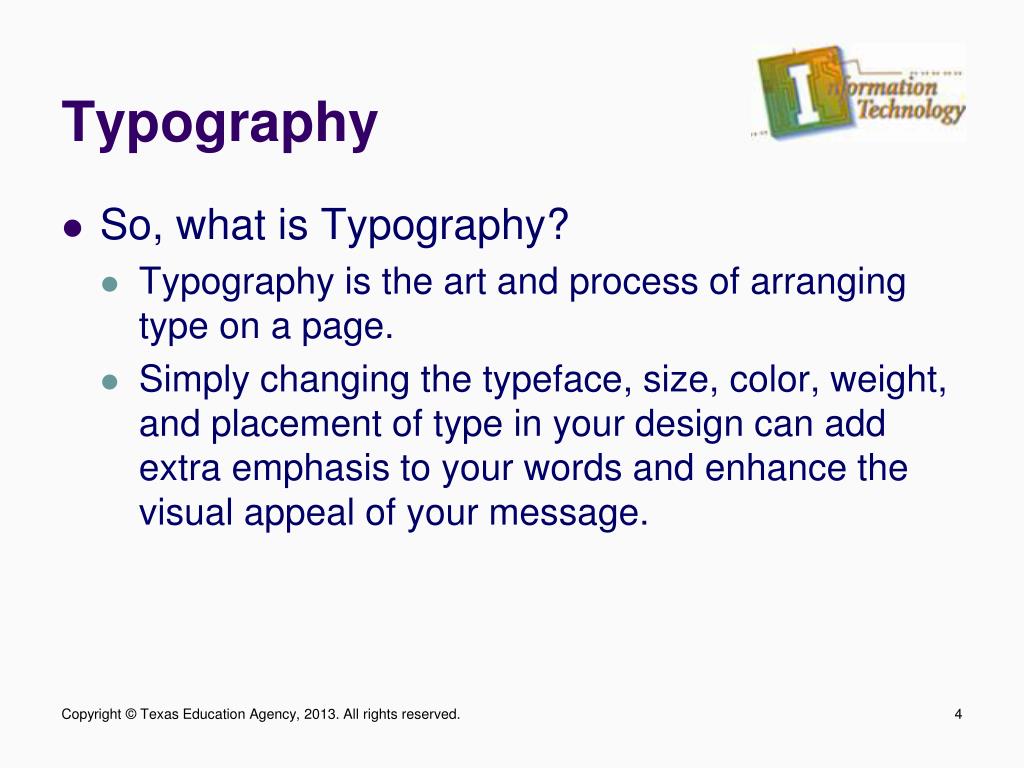 Typography

Information Technology

- So, what is Typography?
  - Typography is the art and process of arranging type on a page.
  - Simply changing the typeface, size, color, weight, and placement of type in your design can add extra emphasis to your words and enhance the visual appeal of your message.

Copyright © Texas Education Agency, 2013. All rights reserved.

4